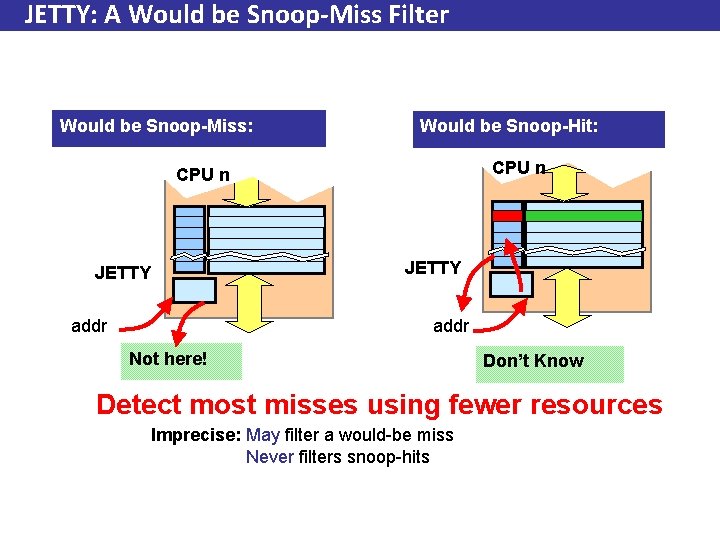 JETTY: A Would be Snoop-Miss Filter

Would be Snoop-Miss:

CPU n

JETTY

addr

Not here!

Would be Snoop-Hit:

CPU n

JETTY

addr

Don't Know

Detect most misses using fewer resources

Imprecise: May filter a would-be miss
Never filters snoop-hits